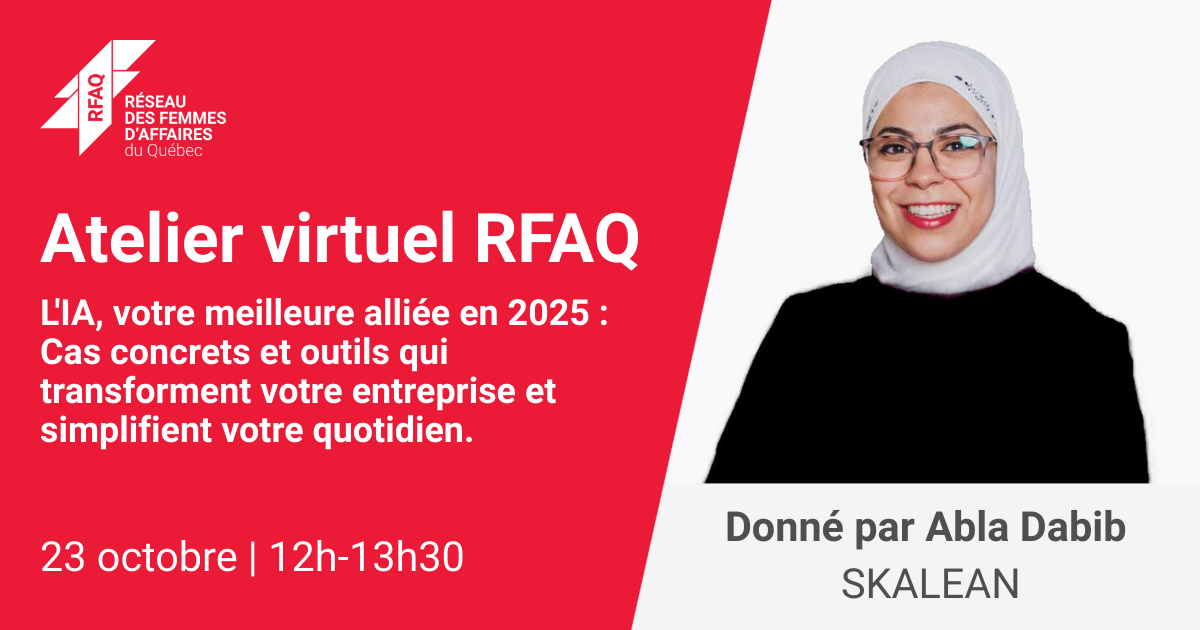 RFAQ
RÉSEAU DES FEMMES D'AFFAIRES du Québec

Atelier virtuel RFAQ

L'IA, votre meilleure alliée en 2025 : Cas concrets et outils qui transforment votre entreprise et simplifient votre quotidien.

23 octobre | 12h-13h30

Donné par Abla Dabib
SKALEAN